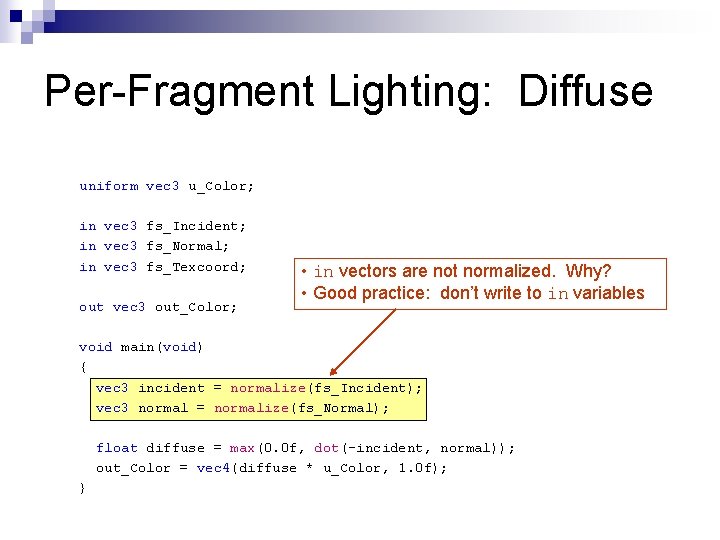 Per-Fragment Lighting: Diffuse

uniform vec3 u_Color;

in vec3 fs_Incident;
in vec3 fs_Normal;
in vec3 fs_Texcoord;

out vec3 out_Color;

void main(void)
{
vec3 incident = normalize(fs_Incident);
vec3 normal = normalize(fs_Normal);

float diffuse = max(0.0f, dot(-incident, normal));
out_Color = vec4(diffuse * u_Color, 1.0f);
}

• in vectors are not normalized. Why?
• Good practice: don't write to in variables